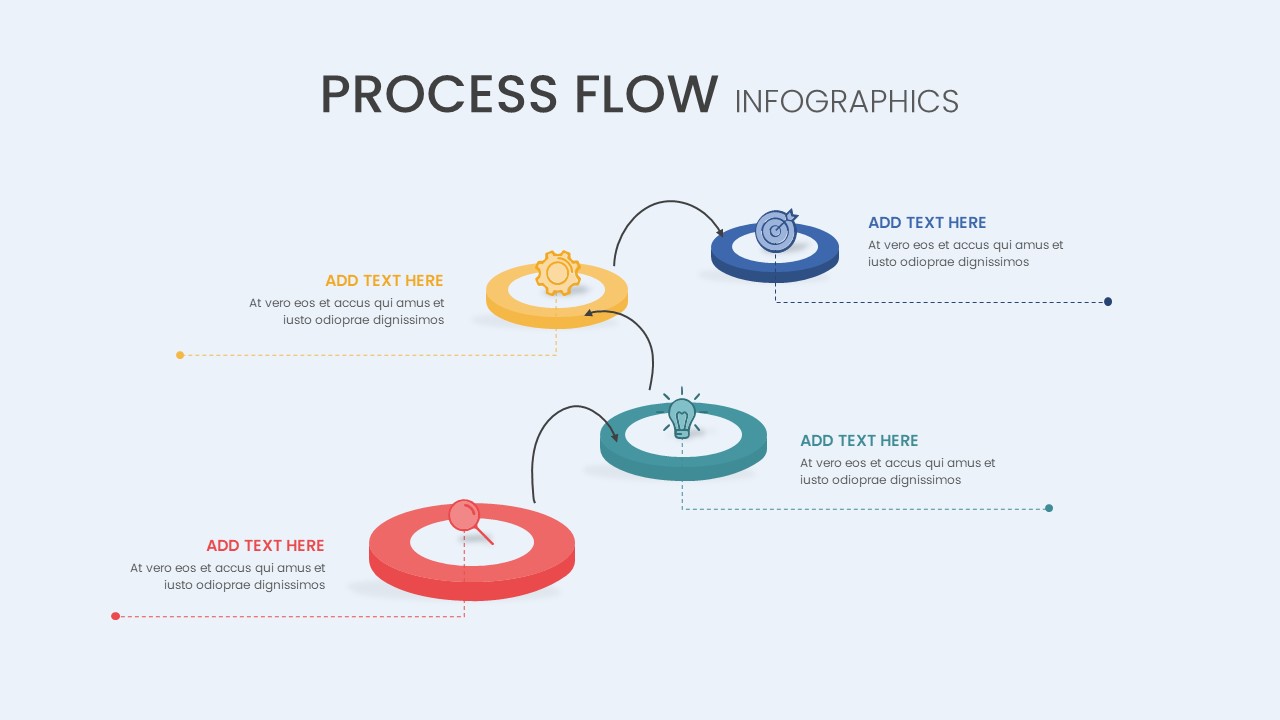 PROCESS FLOW INFOGRAPHICS

ADD TEXT HERE
At vero eos et accus qui amus et iusto odioprae dignissimos

ADD TEXT HERE
At vero eos et accus qui amus et iusto odioprae dignissimos

ADD TEXT HERE
At vero eos et accus qui amus et iusto odioprae dignissimos

ADD TEXT HERE
At vero eos et accus qui amus et iusto odioprae dignissimos